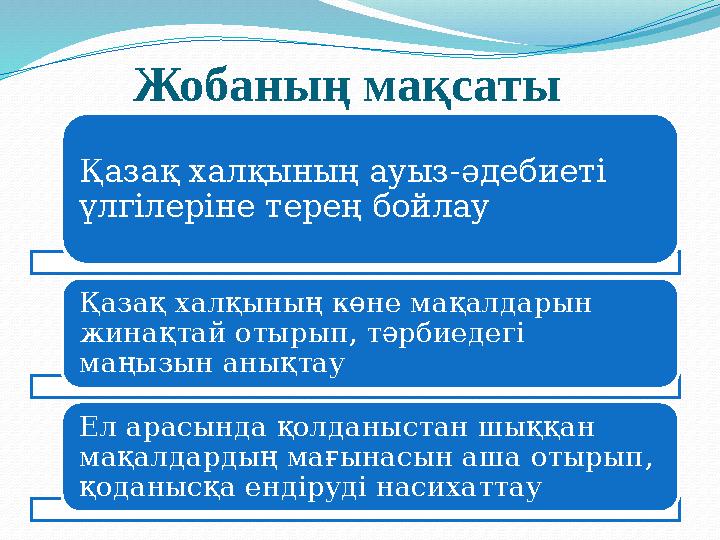 Жобаның мақсаты

Қазақ халқының ауыз-әдебиеті үлгілеріне терең бойлау

Қазақ халқының көне мақалдарын жинақтай отырып, тәрбиедегі маңызын анықтау

Ел арасында қолданыстан шыққан мақалдардың мағынасын аша отырып, қоданысқа ендіруді насихаттау